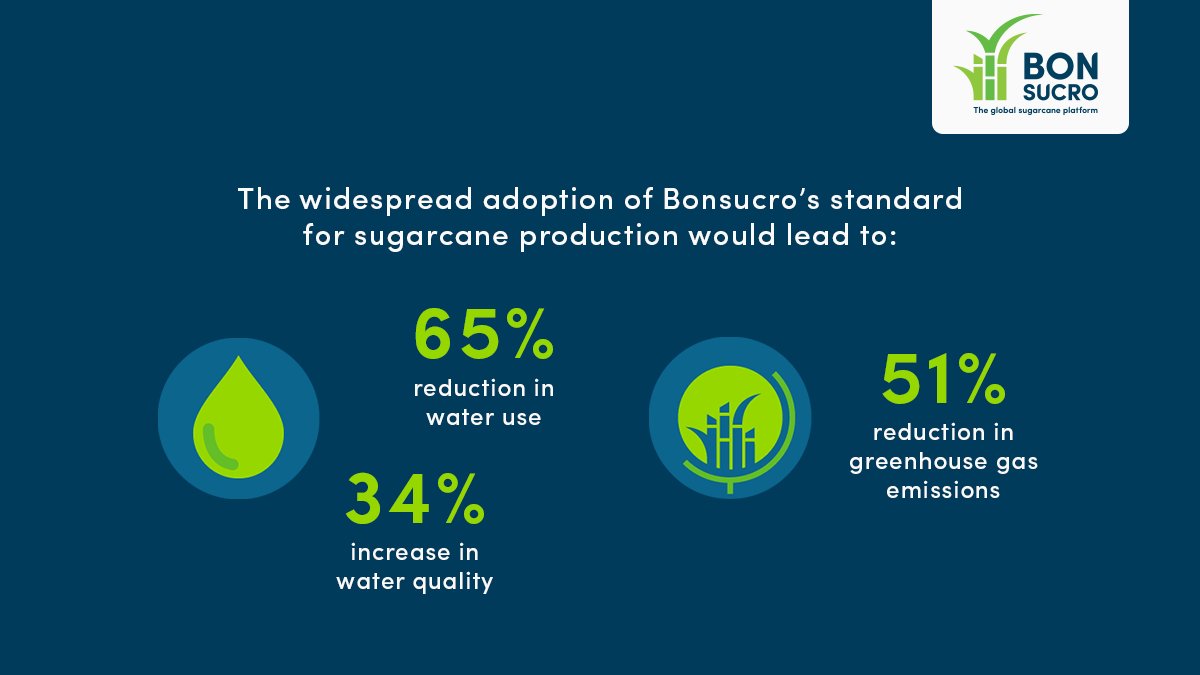 BON
SUCRO
The global sugarcane platform

The widespread adoption of Bonsucro's standard for sugarcane production would lead to:

65%
reduction in water use

34%
increase in water quality

51%
reduction in greenhouse gas emissions